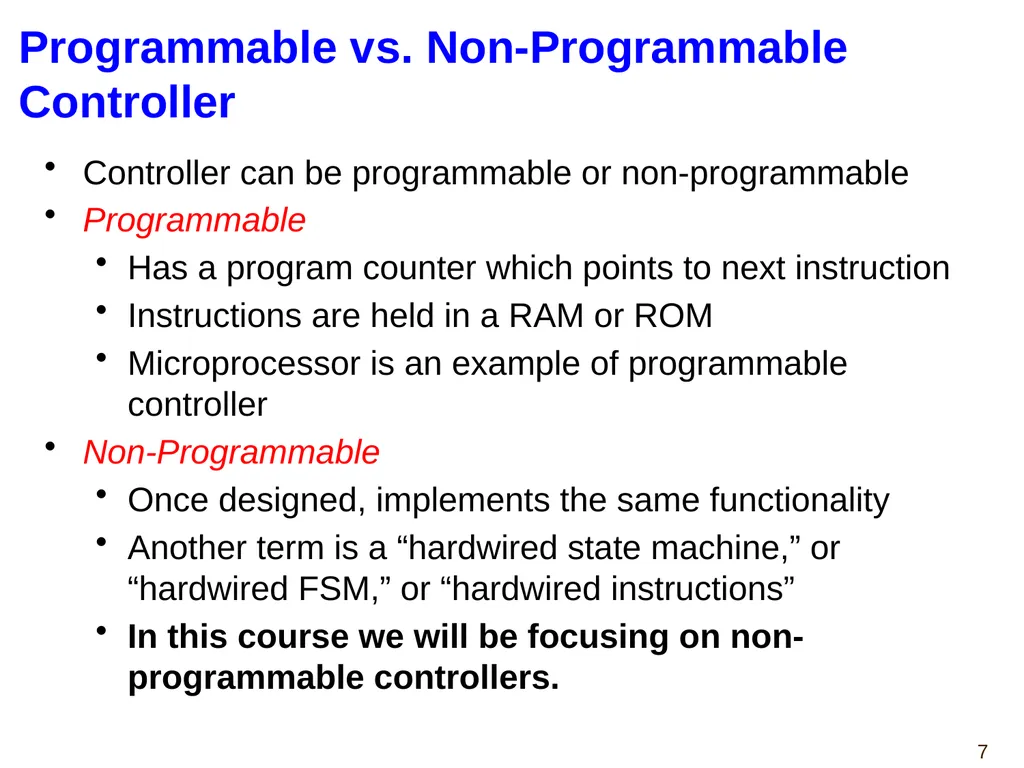 Programmable vs. Non-Programmable Controller

• Controller can be programmable or non-programmable
• Programmable
  • Has a program counter which points to next instruction
  • Instructions are held in a RAM or ROM
  • Microprocessor is an example of programmable controller
• Non-Programmable
  • Once designed, implements the same functionality
  • Another term is a “hardwired state machine,” or “hardwired FSM,” or “hardwired instructions”
  • In this course we will be focusing on non-programmable controllers.

7